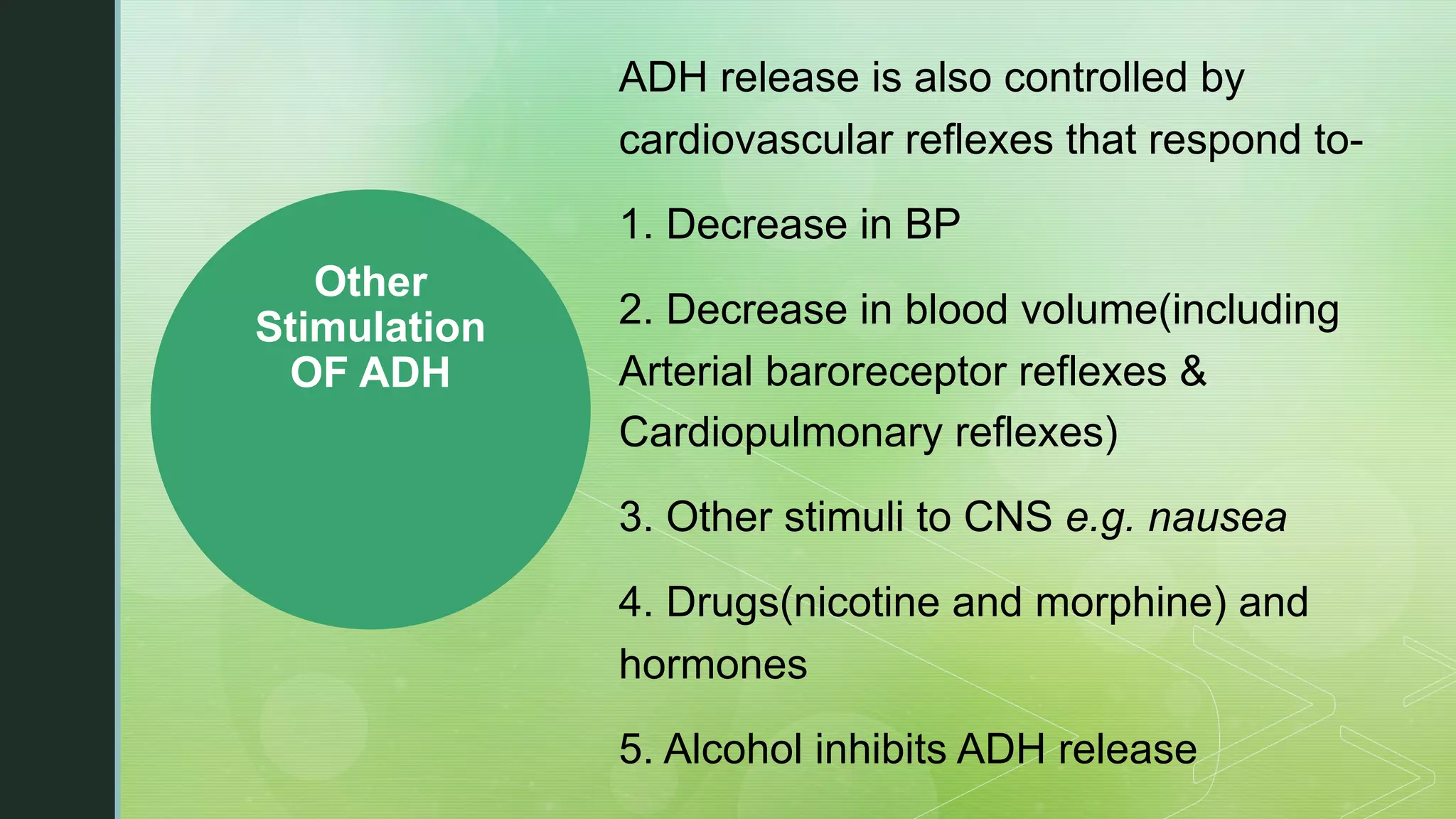 Other Stimulation OF ADH

ADH release is also controlled by cardiovascular reflexes that respond to-

1. Decrease in BP

2. Decrease in blood volume(including Arterial baroreceptor reflexes & Cardiopulmonary reflexes)

3. Other stimuli to CNS e.g. nausea

4. Drugs(nicotine and morphine) and hormones

5. Alcohol inhibits ADH release